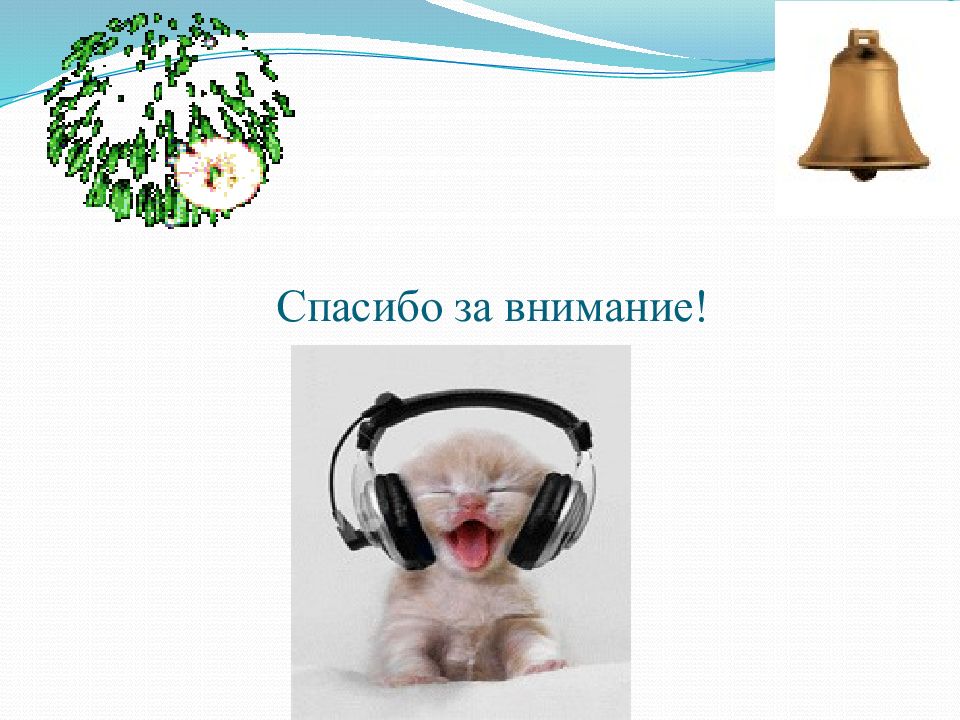 Спасибо за внимание!